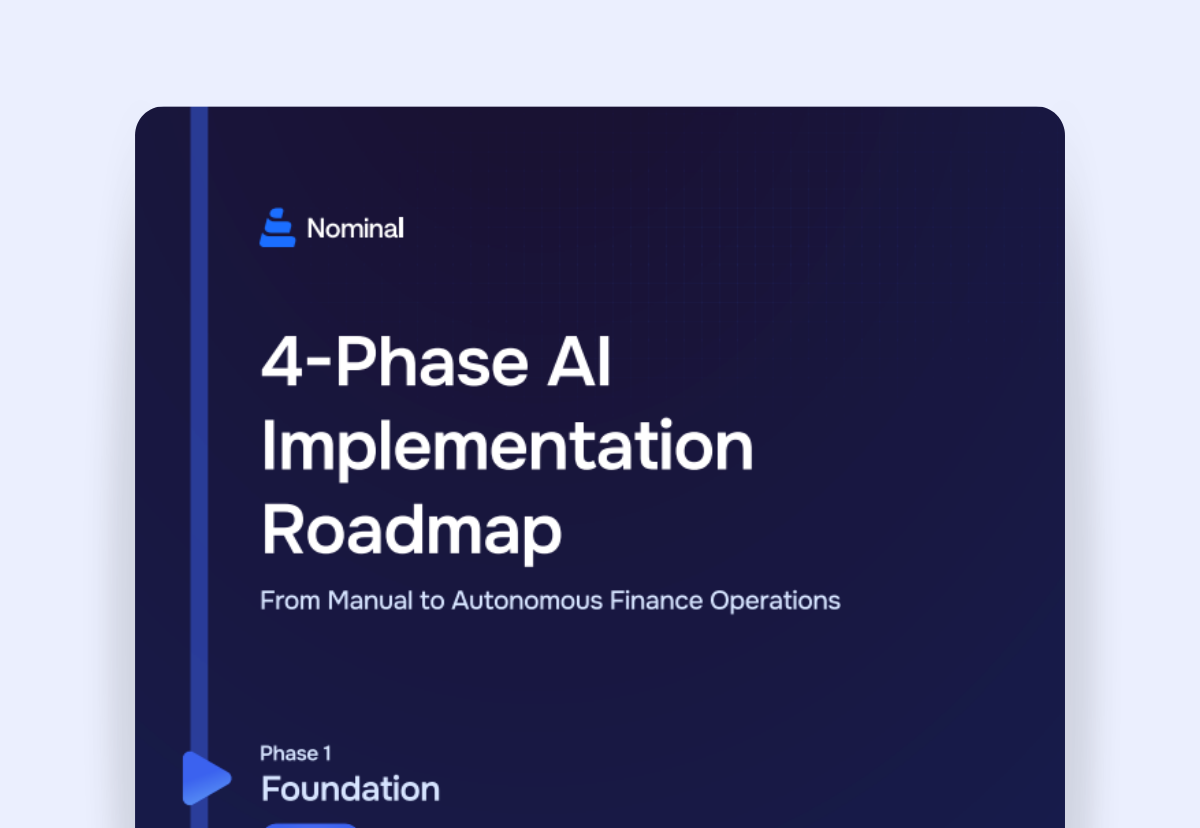 Nominal

4-Phase AI Implementation Roadmap

From Manual to Autonomous Finance Operations

Phase 1
Foundation